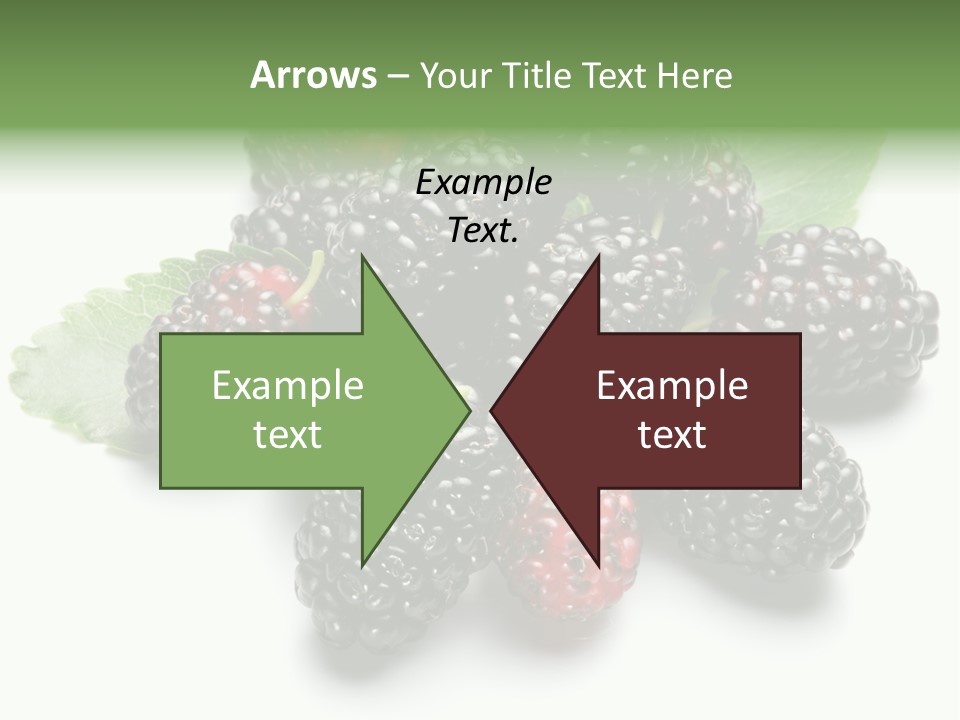 Arrows – Your Title Text Here

Example Text.

Example text

Example text